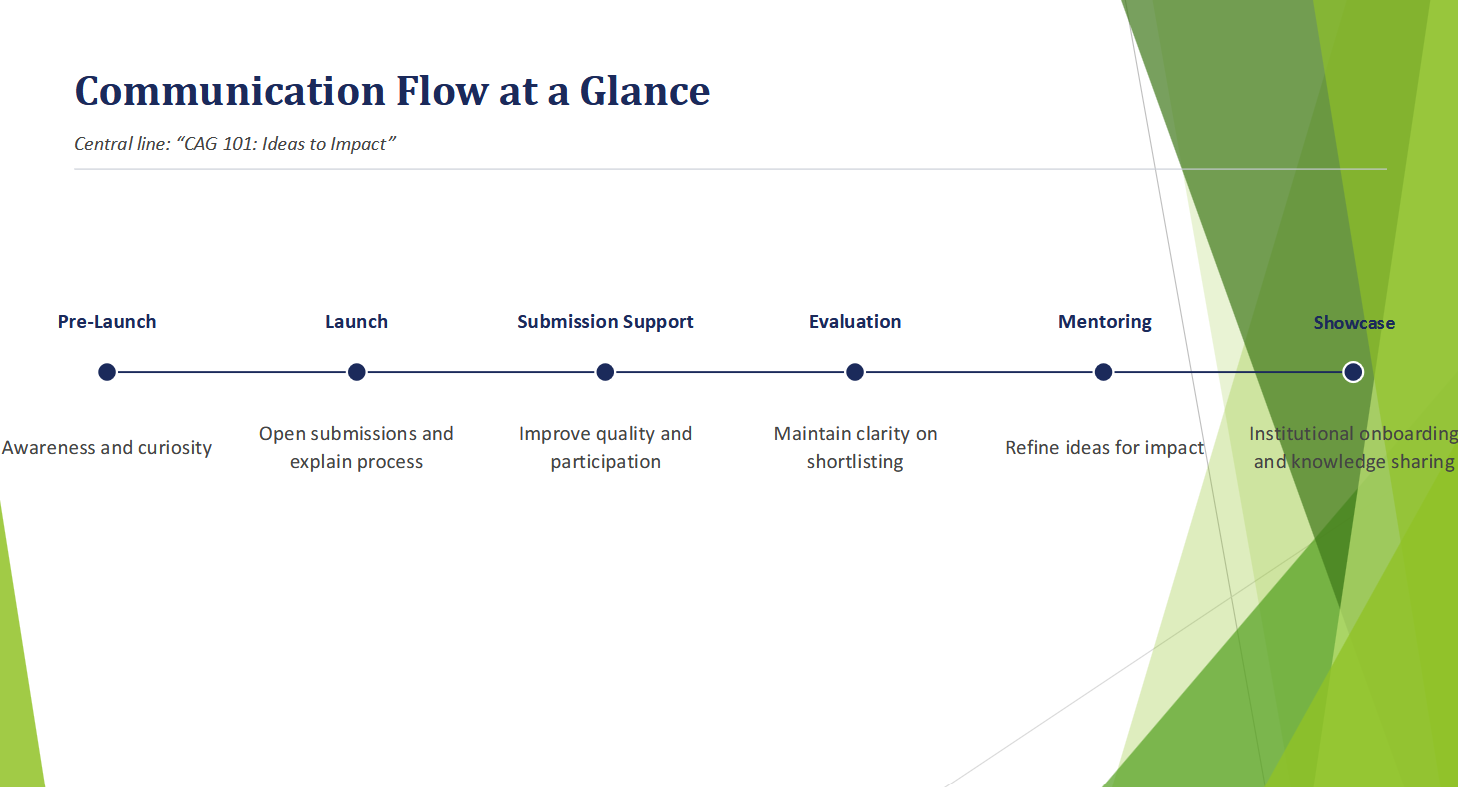 Communication Flow at a Glance

Central line: "CAG 101: Ideas to Impact"

Pre-Launch

Awareness and curiosity

Launch

Open submissions and explain process

Submission Support

Improve quality and participation

Evaluation

Maintain clarity on shortlisting

Mentoring

Refine ideas for impact

Showcase

Institutional onboarding and knowledge sharing